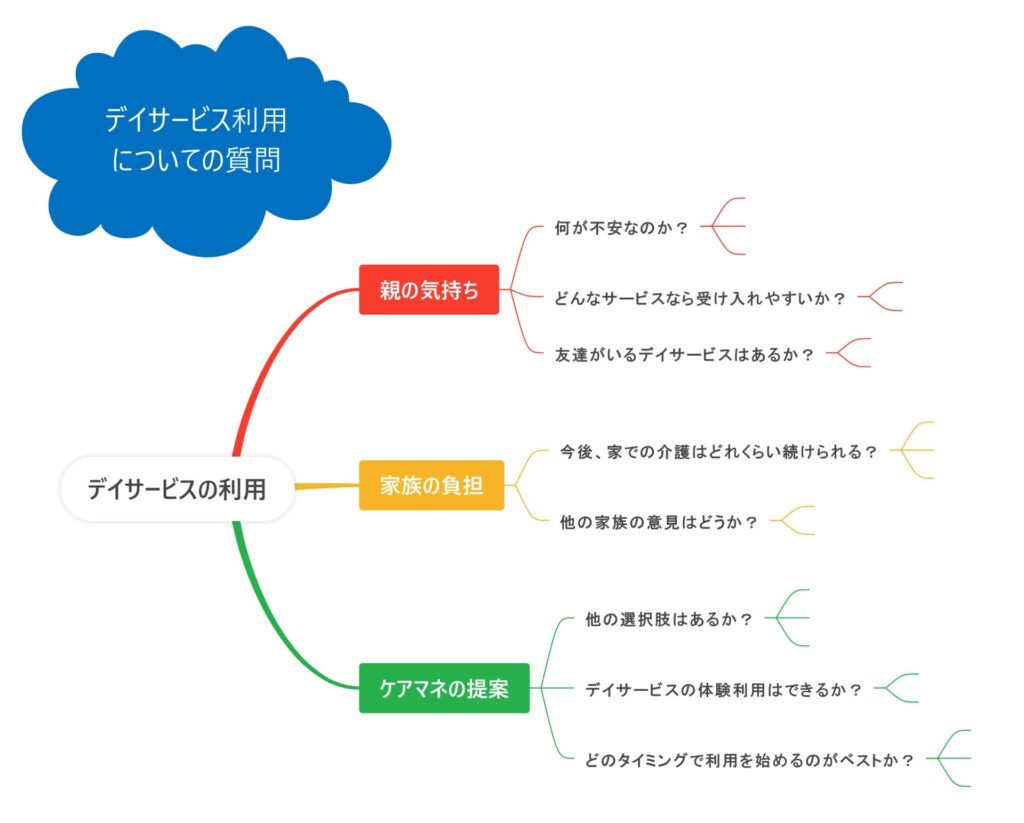 デイサービス利用についての質問

デイサービスの利用

親の気持ち

何が不安なのか？

どんなサービスなら受け入れやすいか？

友達がいるデイサービスはあるか？

家族の負担

今後、家での介護はどれくらい続けられる？

他の家族の意見はどうか？

ケアマネの提案

他の選択肢はあるか？

デイサービスの体験利用はできるか？

どのタイミングで利用を始めるのがベストか？